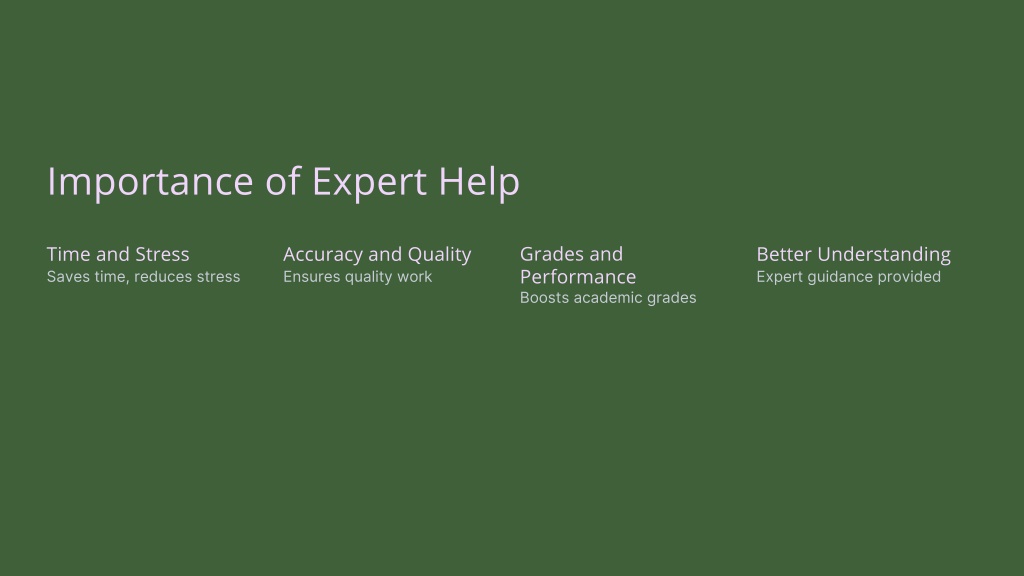 Importance of Expert Help

Time and Stress
Saves time, reduces stress

Accuracy and Quality
Ensures quality work

Grades and Performance
Boosts academic grades

Better Understanding
Expert guidance provided